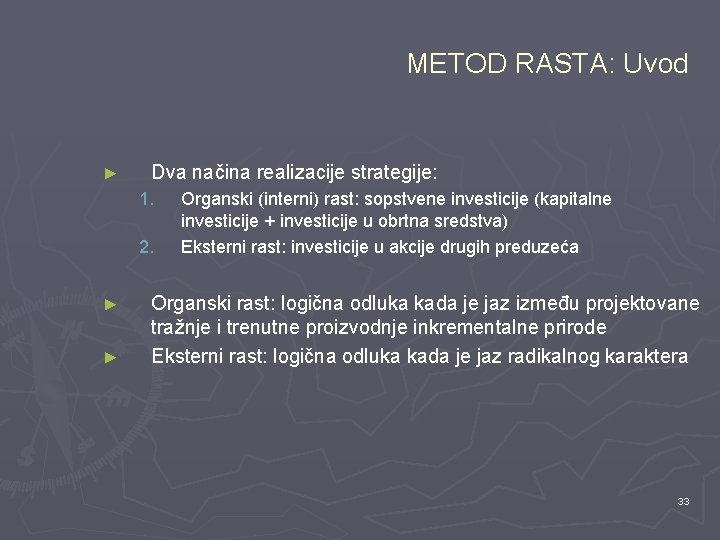 METOD RASTA: Uvod

► Dva načina realizacije strategije:

1. Organski (interni) rast: sopstvene investicije (kapitalne investicije + investicije u obrtna sredstva)
2. Eksterni rast: investicije u akcije drugih preduzeća

► Organski rast: logična odluka kada je jaz između projektovane tražnje i trenutne proizvodnje inkrementalne prirode
► Eksterni rast: logična odluka kada je jaz radikalnog karaktera

33